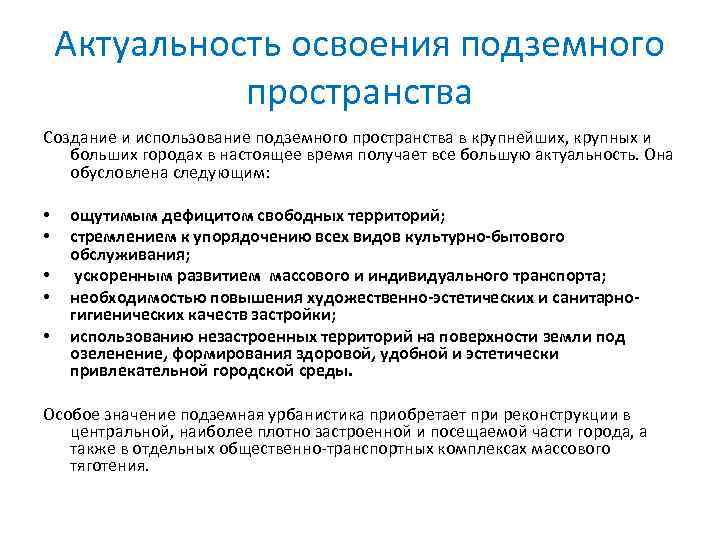 Актуальность освоения подземного пространства

Создание и использование подземного пространства в крупнейших, крупных и больших городах в настоящее время получает все большую актуальность. Она обусловлена следующим:

• ощутимым дефицитом свободных территорий;
• стремлением к упорядочению всех видов культурно-бытового обслуживания;
• ускоренным развитием массового и индивидуального транспорта;
• необходимостью повышения художественно-эстетических и санитарно-гигиенических качеств застройки;
• использованию незастроенных территорий на поверхности земли под озеленение, формирования здоровой, удобной и эстетически привлекательной городской среды.

Особое значение подземная урбанистика приобретает при реконструкции в центральной, наиболее плотно застроенной и посещаемой части города, а также в отдельных общественно-транспортных комплексах массового тяготения.